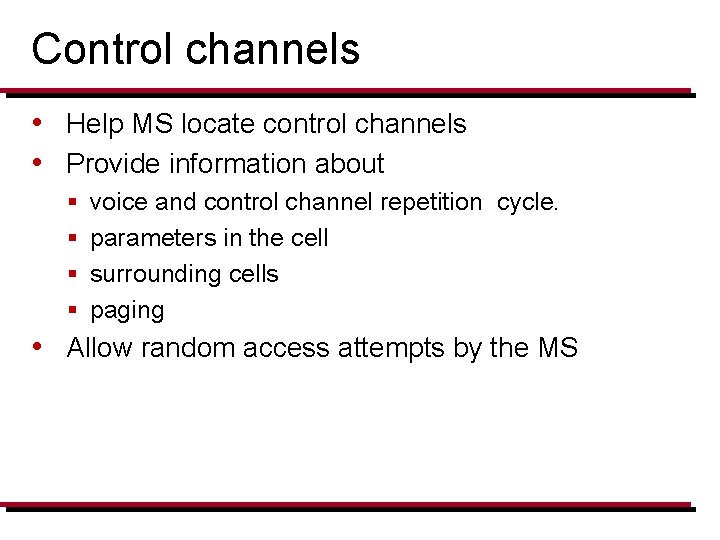 Control channels

• Help MS locate control channels
• Provide information about
▪ voice and control channel repetition cycle.
▪ parameters in the cell
▪ surrounding cells
▪ paging
• Allow random access attempts by the MS